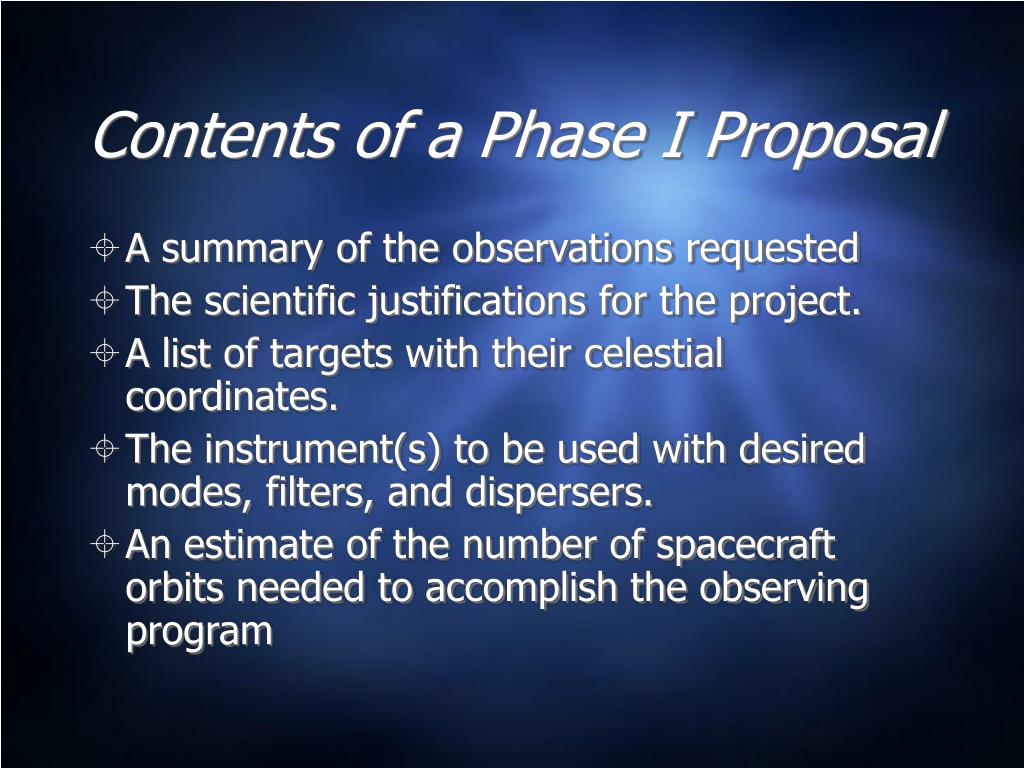 Contents of a Phase I Proposal

A summary of the observations requested

The scientific justifications for the project.

A list of targets with their celestial coordinates.

The instrument(s) to be used with desired modes, filters, and dispersers.

An estimate of the number of spacecraft orbits needed to accomplish the observing program